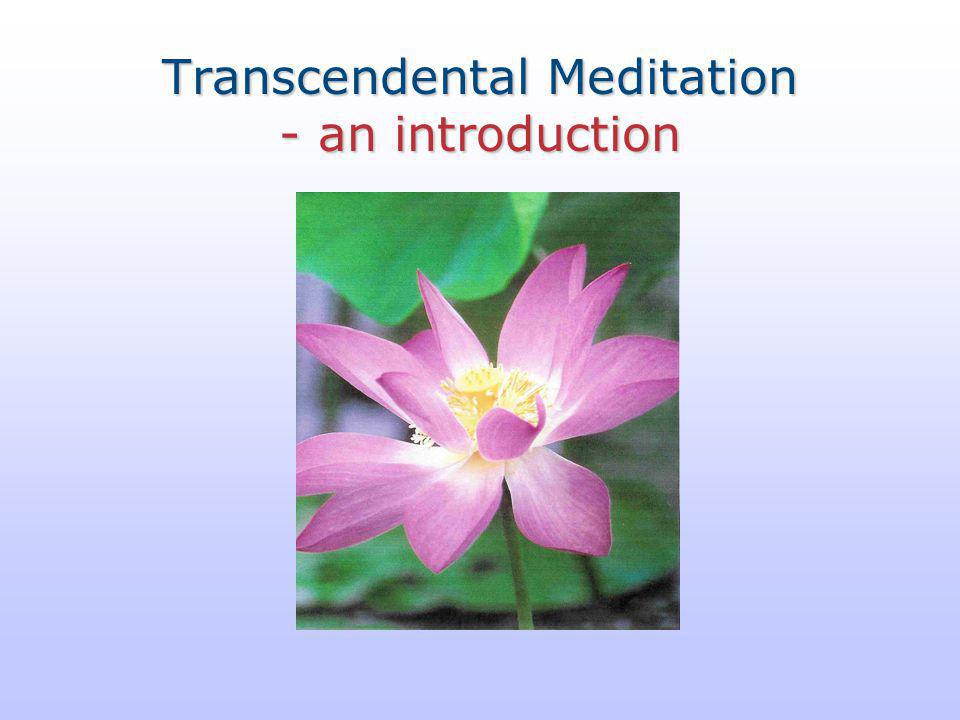 Transcendental Meditation
- an introduction